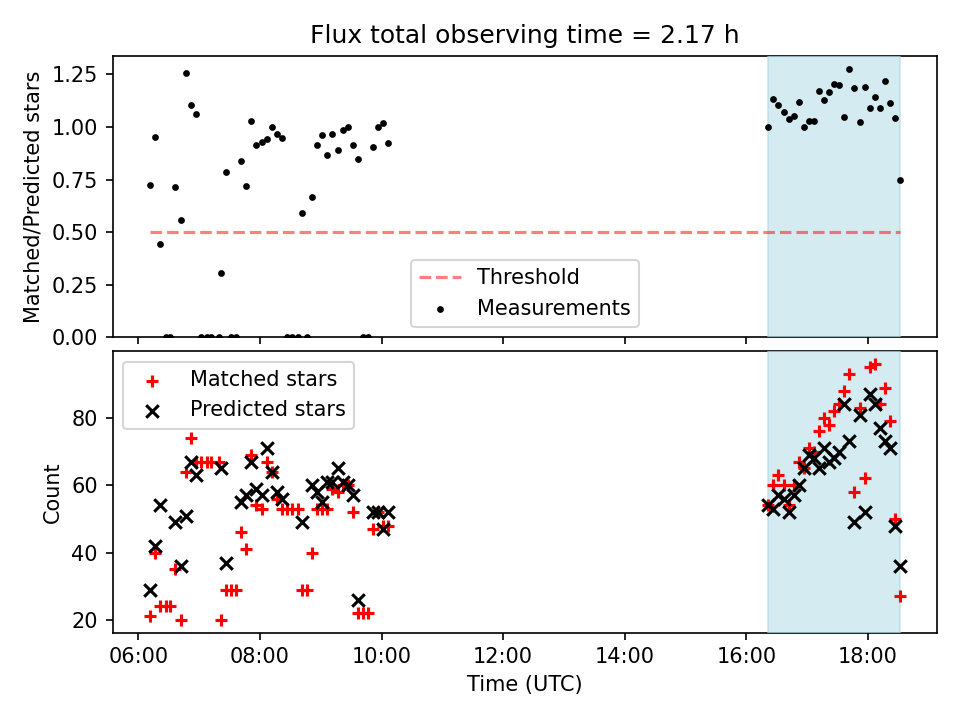 Flux total observing time = 2.17 h

Matched/Predicted stars

1.25
1.00
0.75
0.50
0.25
0.00

Threshold
Measurements

Matched stars
Predicted stars

Count

80
60
40
20

06:00 08:00 10:00 12:00 14:00 16:00 18:00

Time (UTC)